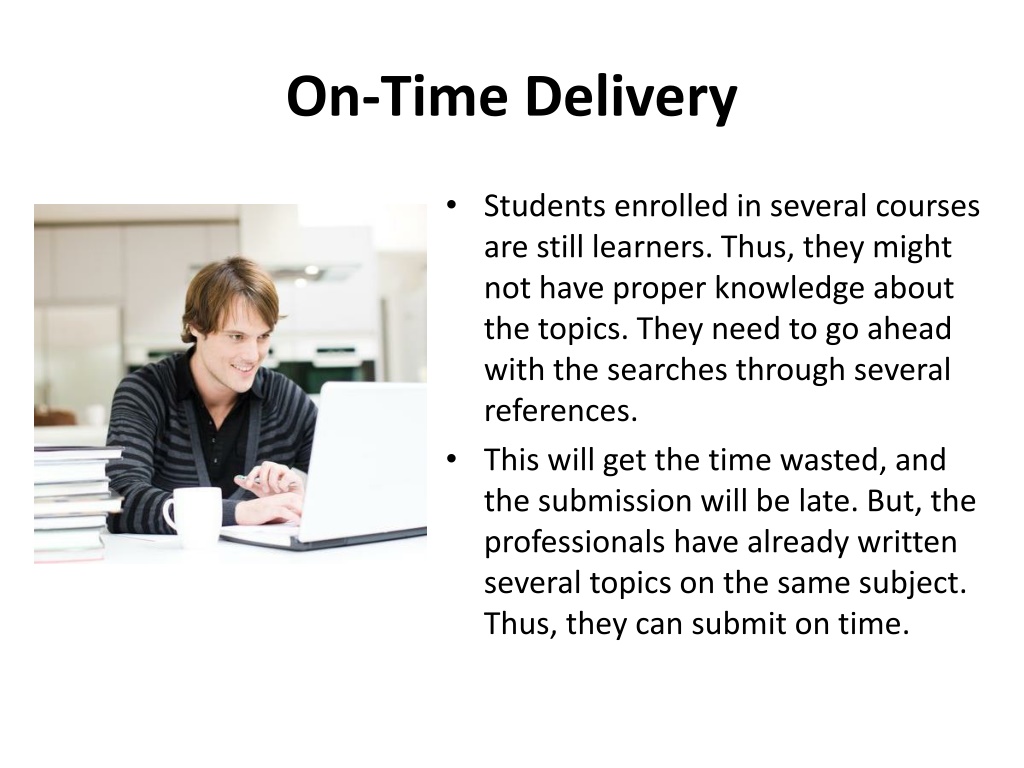 On-Time Delivery

• Students enrolled in several courses are still learners. Thus, they might not have proper knowledge about the topics. They need to go ahead with the searches through several references.

• This will get the time wasted, and the submission will be late. But, the professionals have already written several topics on the same subject. Thus, they can submit on time.